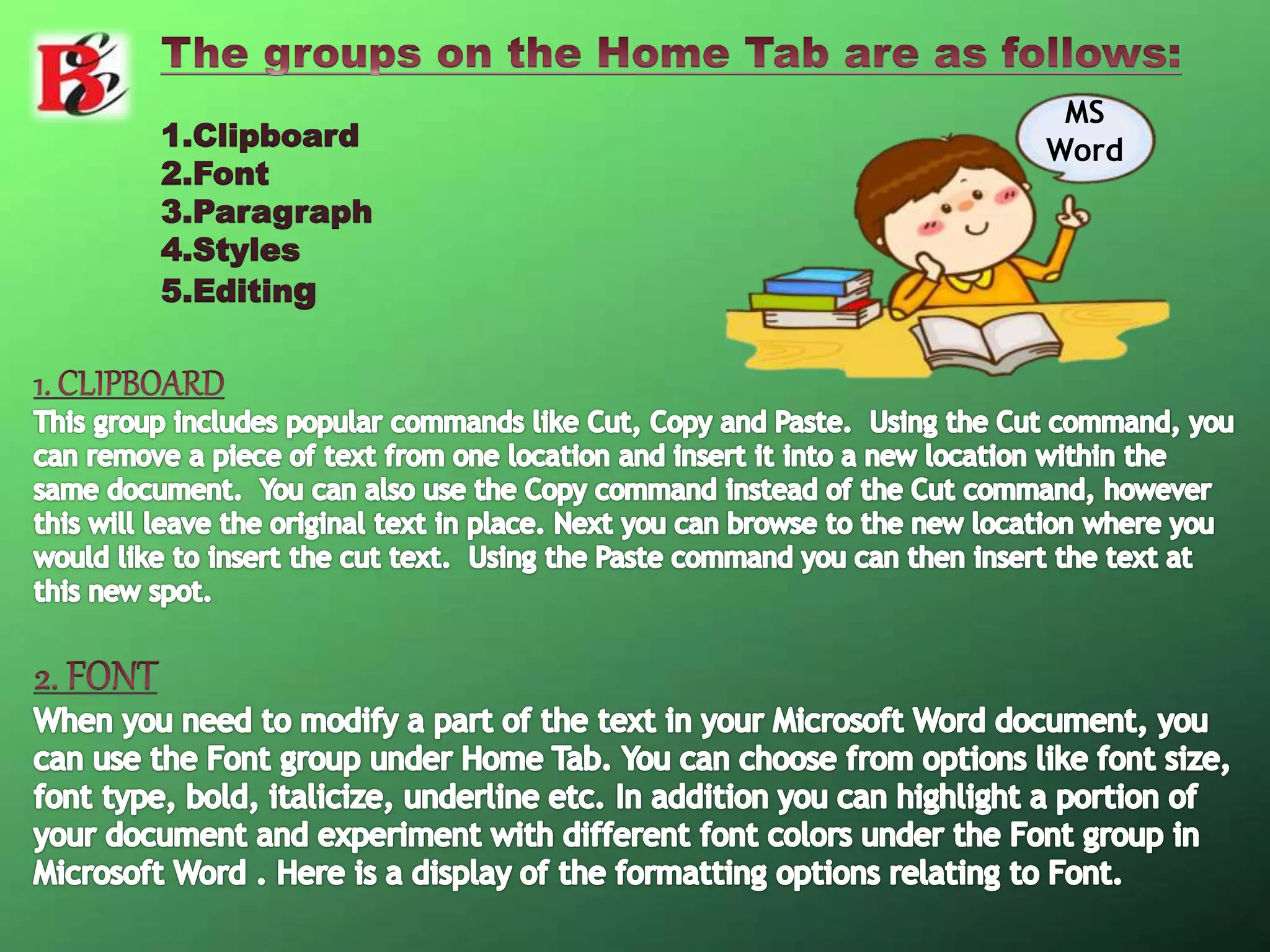 The groups on the Home Tab are as follows:

1.Clipboard
2.Font
3.Paragraph
4.Styles
5.Editing

MS Word

1. CLIPBOARD
This group includes popular commands like Cut, Copy and Paste. Using the Cut command, you can remove a piece of text from one location and insert it into a new location within the same document. You can also use the Copy command instead of the Cut command, however this will leave the original text in place. Next you can browse to the new location where you would like to insert the cut text. Using the Paste command you can then insert the text at this new spot.

2. FONT
When you need to modify a part of the text in your Microsoft Word document, you can use the Font group under Home Tab. You can choose from options like font size, font type, bold, italicize, underline etc. In addition you can highlight a portion of your document and experiment with different font colors under the Font group in Microsoft Word . Here is a display of the formatting options relating to Font.